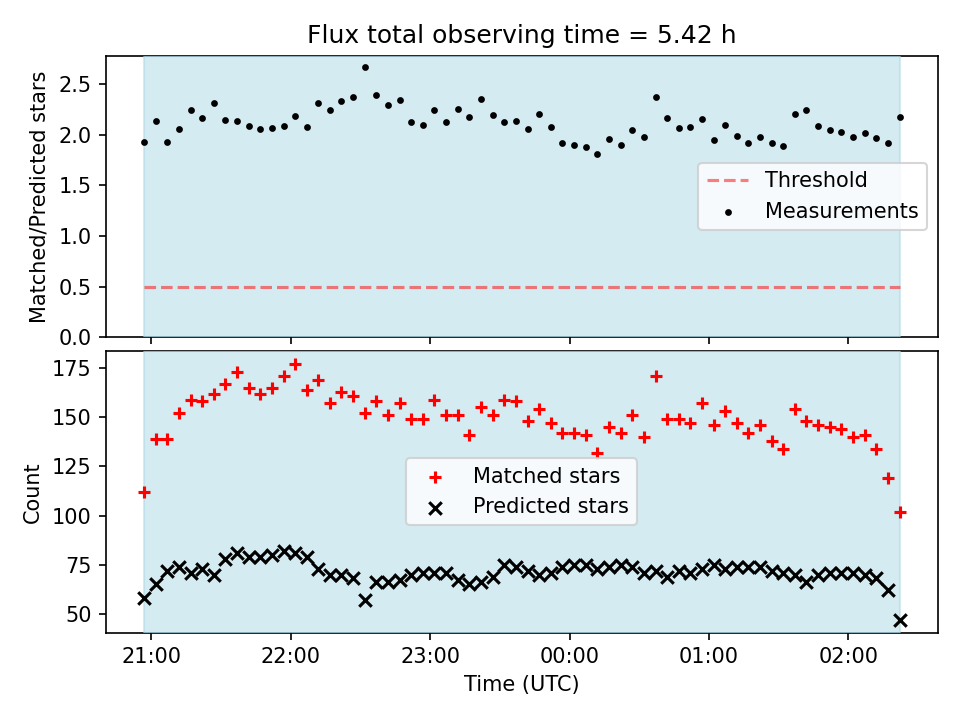 Flux total observing time = 5.42 h

Matched/Predicted stars

2.5
2.0
1.5
1.0
0.5
0.0

Threshold
Measurements

Count

175
150
125
100
75
50

Matched stars
Predicted stars

21:00
22:00
23:00
00:00
01:00
02:00

Time (UTC)